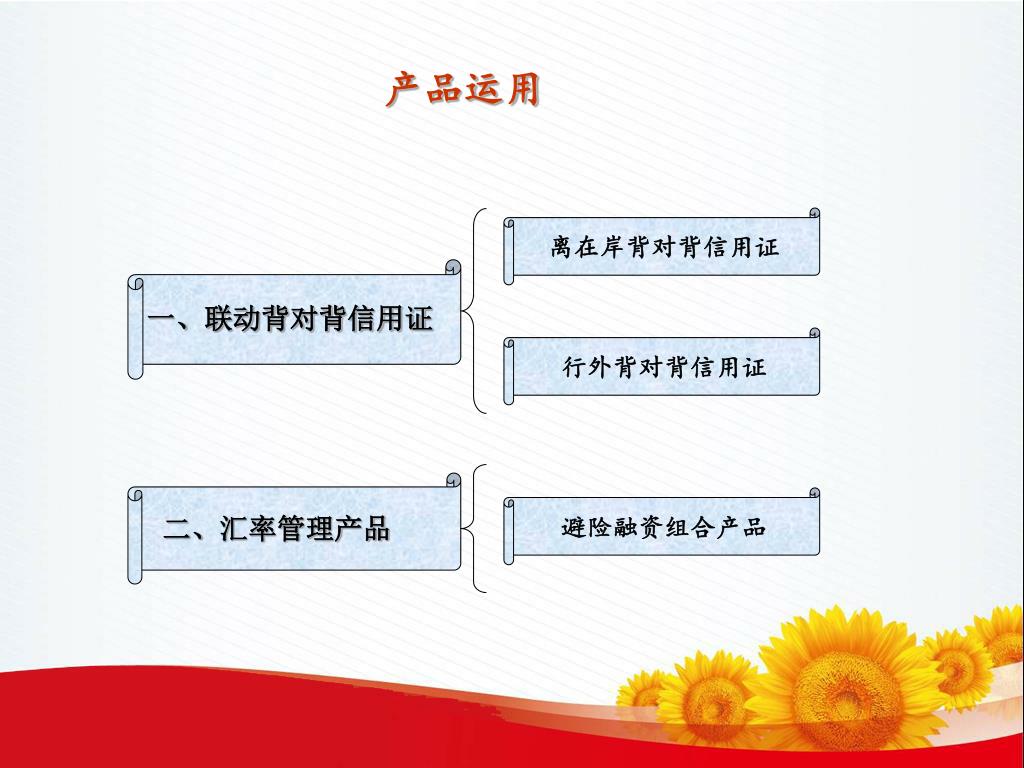 产品运用

一、联动背对背信用证

离在岸背对背信用证

行外背对背信用证

二、汇率管理产品

避险融资组合产品